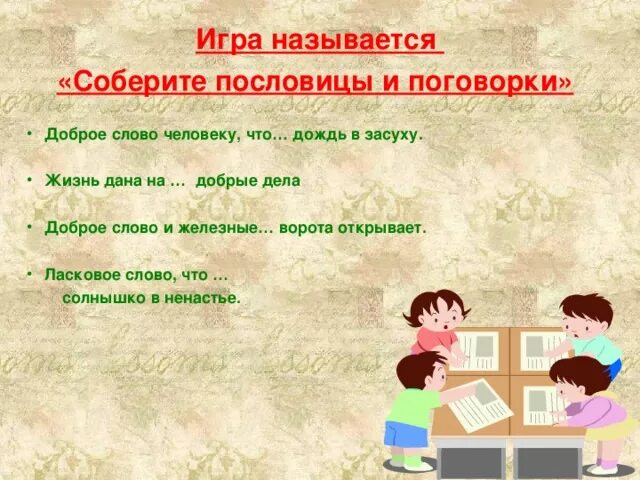 Игра называется
«Соберите пословицы и поговорки»

• Доброе слово человеку, что… дождь в засуху.

• Жизнь дана на … добрые дела

• Доброе слово и железные… ворота открывает.

• Ласковое слово, что … солнышко в ненастье.